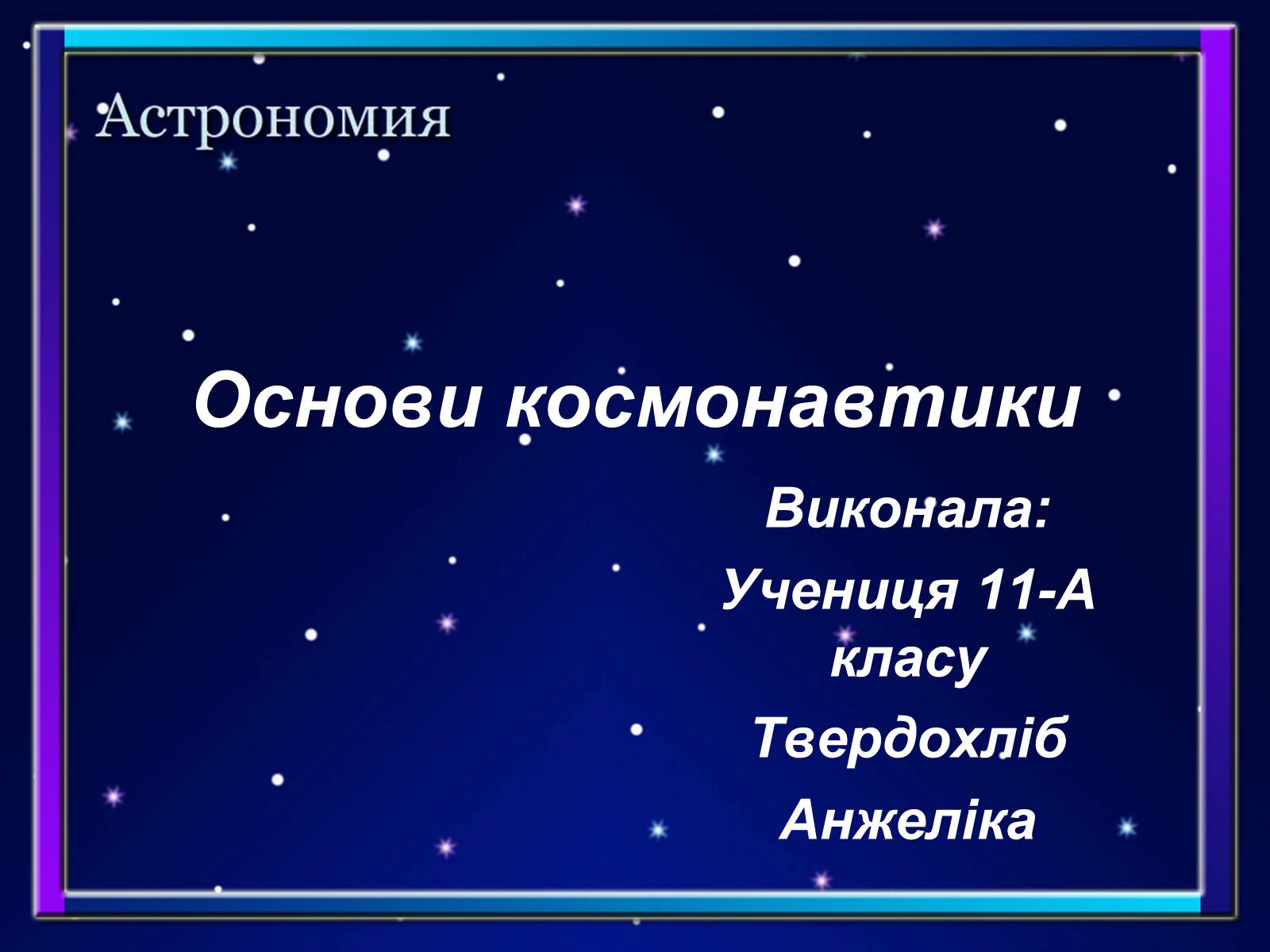 Астрономия

Основи космонавтики

Виконала:

Учениця 11-А класу

Твердохліб

Анжеліка